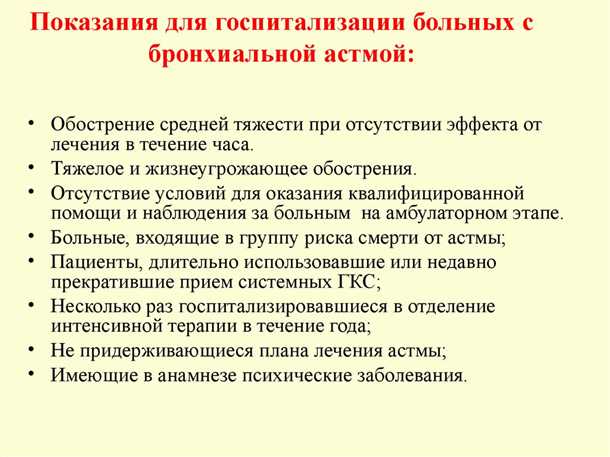 Показания для госпитализации больных с бронхиальной астмой:

• Обострение средней тяжести при отсутствии эффекта от лечения в течение часа.
• Тяжелое и жизнеугрожающее обострения.
• Отсутствие условий для оказания квалифицированной помощи и наблюдения за больным на амбулаторном этапе.
• Больные, входящие в группу риска смерти от астмы;
• Пациенты, длительно использовавшие или недавно прекратившие прием системных ГКС;
• Несколько раз госпитализировавшиеся в отделение интенсивной терапии в течение года;
• Не придерживающиеся плана лечения астмы;
• Имеющие в анамнезе психические заболевания.